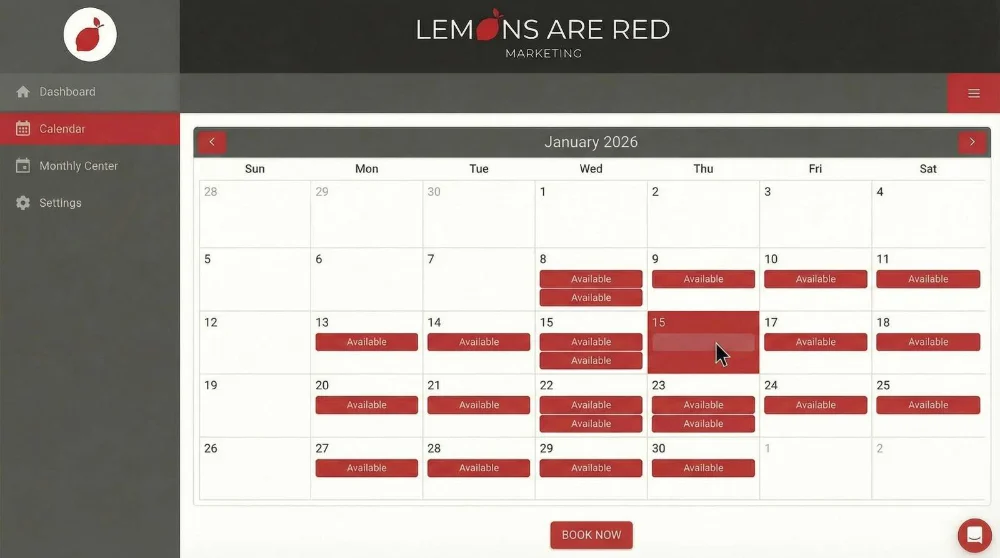 LEMONS ARE RED
MARKETING

Dashboard
Calendar
Monthly Center
Settings

January 2026

| Sun | Mon | Tue | Wed | Thu | Fri | Sat |
|---|---|---|---|---|---|---|
| 28 | 29 | 30 | 1 | 2 | 3 | 4 |
| 5 | 6 | 7 | 8 Available Available | 9 Available | 10 Available | 11 Available |
| 12 | 13 Available | 14 Available | 15 Available Available | 15 | 17 Available | 18 Available |
| 19 | 20 Available | 21 Available | 22 Available Available | 23 Available Available | 24 Available | 25 Available |
| 26 | 27 Available | 28 Available | 29 Available | 30 Available | 1 | 2 |

BOOK NOW